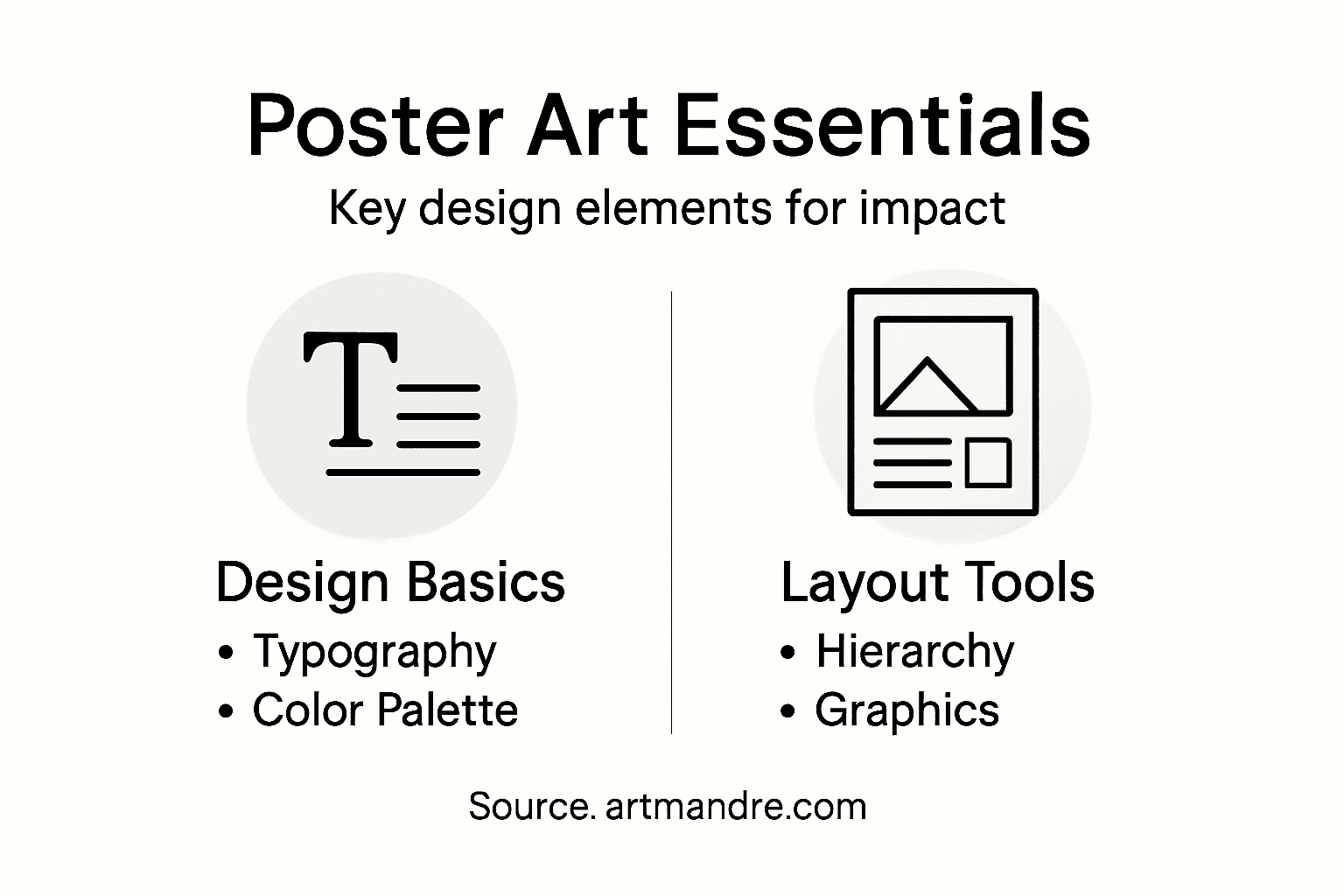 Poster Art Essentials

Key design elements for impact

T

Design Basics
• Typography
• Color Palette

Layout Tools
• Hierarchy
• Graphics

Source. artmandre.com